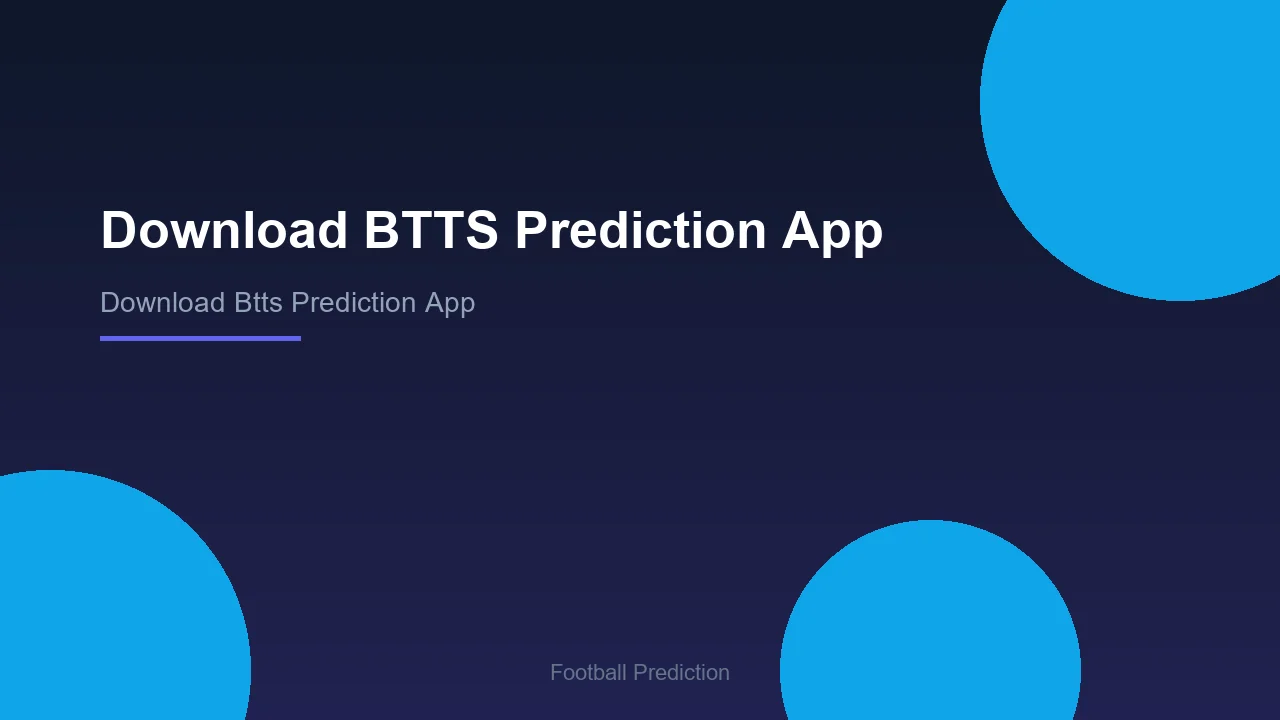 Download BTTS Prediction App

Download Btts Prediction App

Football Prediction